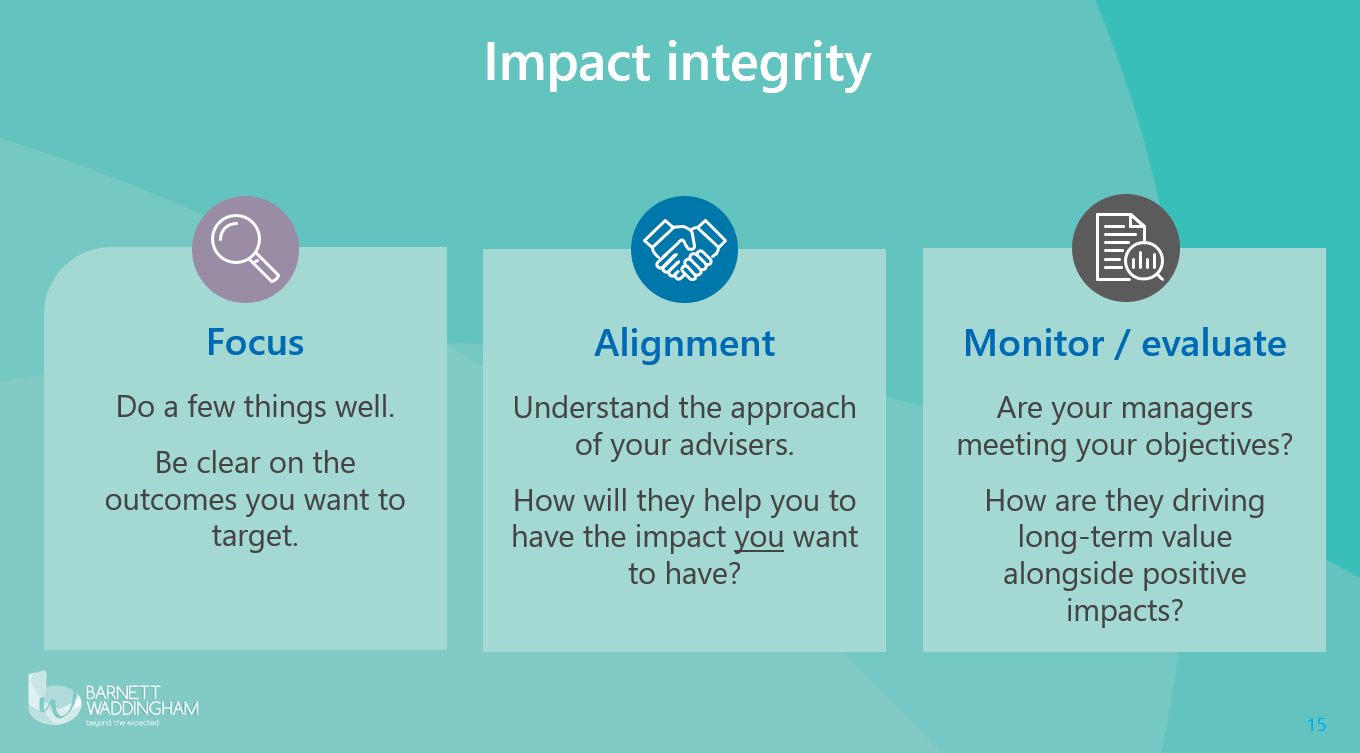 Impact integrity

Focus

Do a few things well.

Be clear on the outcomes you want to target.

Alignment

Understand the approach of your advisers.

How will they help you to have the impact you want to have?

Monitor / evaluate

Are your managers meeting your objectives?

How are they driving long-term value alongside positive impacts?

BARNETT WADDINGHAM
beyond the expected

15